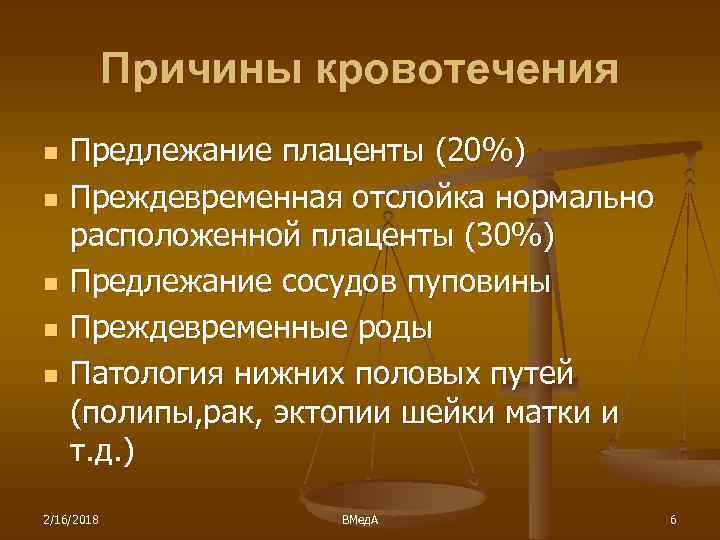 Причины кровотечения

- Предлежание плаценты (20%)
- Преждевременная отслойка нормально расположенной плаценты (30%)
- Предлежание сосудов пуповины
- Преждевременные роды
- Патология нижних половых путей (полипы,рак, эктопии шейки матки и т.д.)

2/16/2018 ВМедА 6